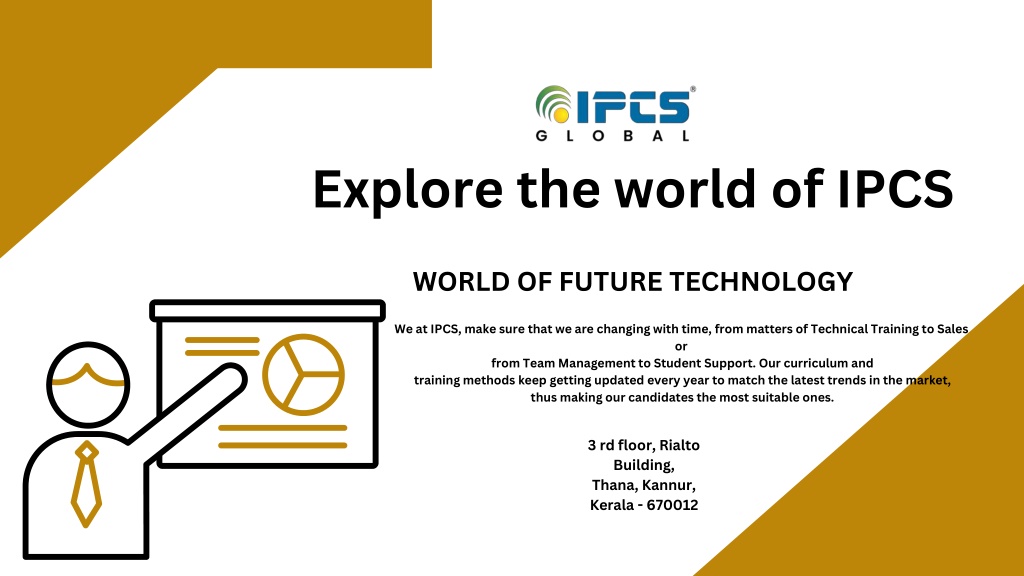 IPCS®
GLOBAL

Explore the world of IPCS

WORLD OF FUTURE TECHNOLOGY

We at IPCS, make sure that we are changing with time, from matters of Technical Training to Sales or from Team Management to Student Support. Our curriculum and training methods keep getting updated every year to match the latest trends in the market, thus making our candidates the most suitable ones.

3 rd floor, Rialto Building, Thana, Kannur, Kerala - 670012